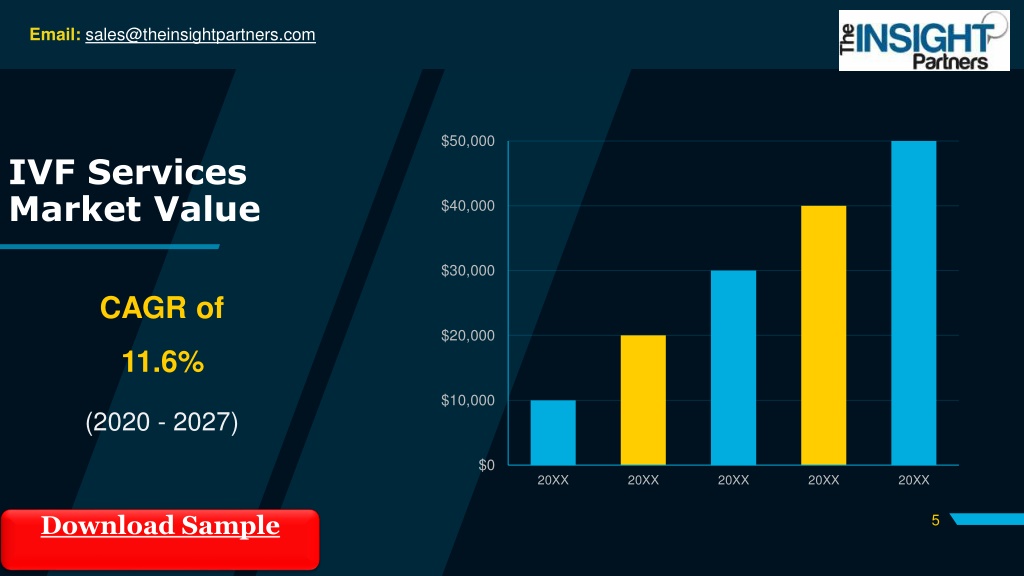 Email: sales@theinsightpartners.com

The INSIGHT Partners

IVF Services Market Value

CAGR of

11.6%

(2020 - 2027)

$50,000
$40,000
$30,000
$20,000
$10,000
$0

20XX 20XX 20XX 20XX 20XX

Download Sample

5